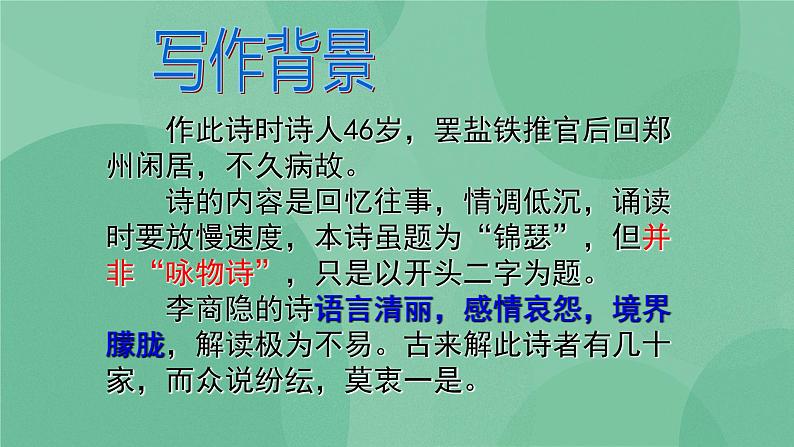 写作背景

作此诗时诗人46岁，罢盐铁推官后回郑州闲居，不久病故。

诗的内容是回忆往事，情调低沉，诵读时要放慢速度，本诗虽题为“锦瑟”，但并非“咏物诗”，只是以开头二字为题。

李商隐的诗语言清丽，感情哀怨，境界朦胧，解读极为不易。古来解此诗者有几十家，而众说纷纭，莫衷一是。